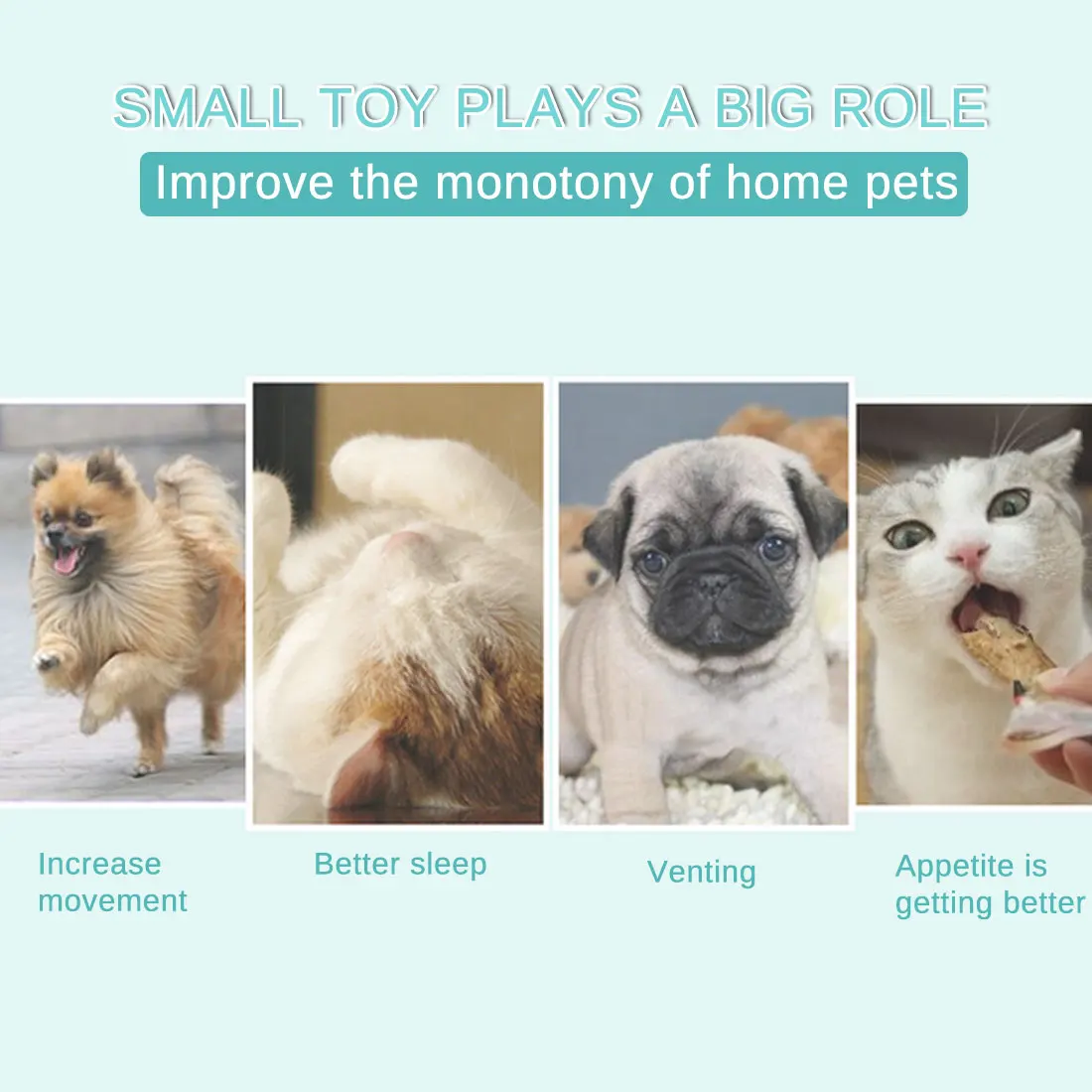 SMALL TOY PLAYS A BIG ROLE

Improve the monotony of home pets

Increase movement

Better sleep

Venting

Appetite is getting better